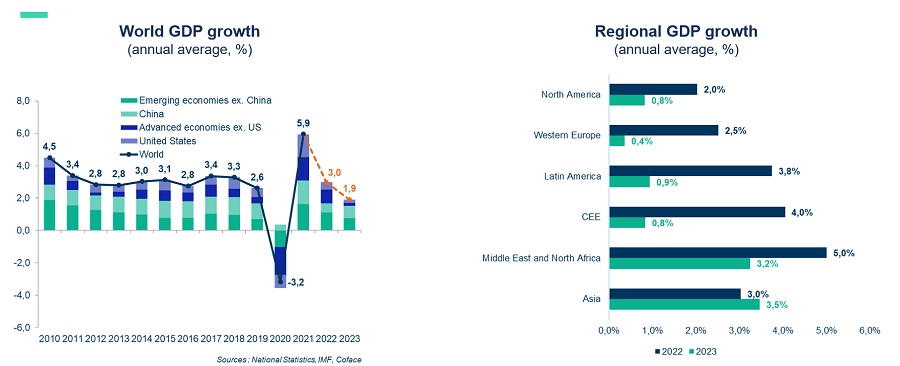 World GDP growth
(annual average, %)

Emerging economies ex. China
China
Advanced economies ex. US
United States
World

8,0
6,0
4,0
2,0
0,0
-2,0
-4,0
-6,0

4,5
3,4
2,8
2,8
3,0
3,1
2,8
3,4
3,3
2,6
-3,2
5,9
3,0
1,9

2010 2011 2012 2013 2014 2015 2016 2017 2018 2019 2020 2021 2022 2023

Sources : National Statistics, IMF, Coface

Regional GDP growth
(annual average, %)

North America 2,0% 0,8%
Western Europe 2,5% 0,4%
Latin America 3,8% 0,9%
CEE 4,0% 0,8%
Middle East and North Africa 5,0% 3,2%
Asia 3,0% 3,5%

0,0% 1,0% 2,0% 3,0% 4,0% 5,0% 6,0%

2022 2023